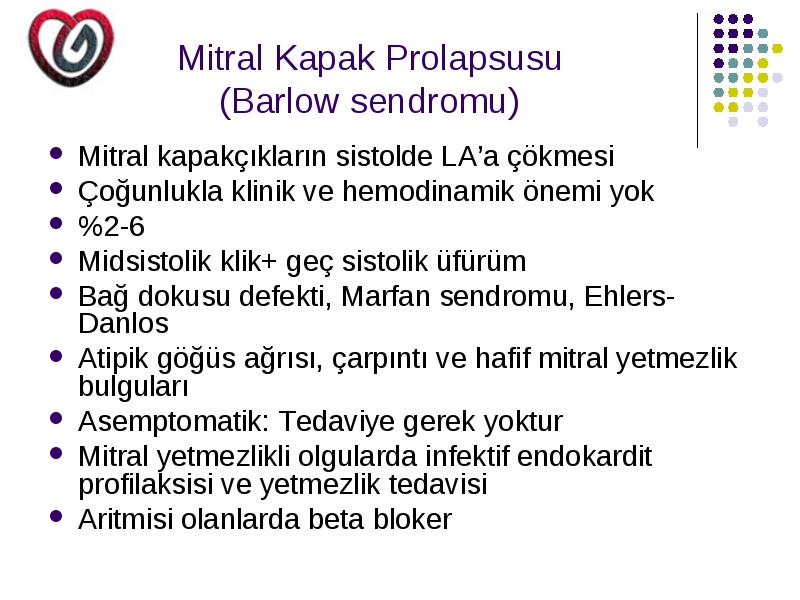 Mitral Kapak Prolapsusu
(Barlow sendromu)

- Mitral kapakçıkların sistolde LA'a çökmesi
- Çoğunlukla klinik ve hemodinamik önemi yok
- %2-6
- Midsistolik klik+ geç sistolik üfürüm
- Bağ dokusu defekti, Marfan sendromu, Ehlers-Danlos
- Atipik göğüs ağrısı, çarpıntı ve hafif mitral yetmezlik bulguları
- Asemptomatik: Tedaviye gerek yoktur
- Mitral yetmezlikli olgularda infektif endokardit profilaksisi ve yetmezlik tedavisi
- Aritmisi olanlarda beta bloker